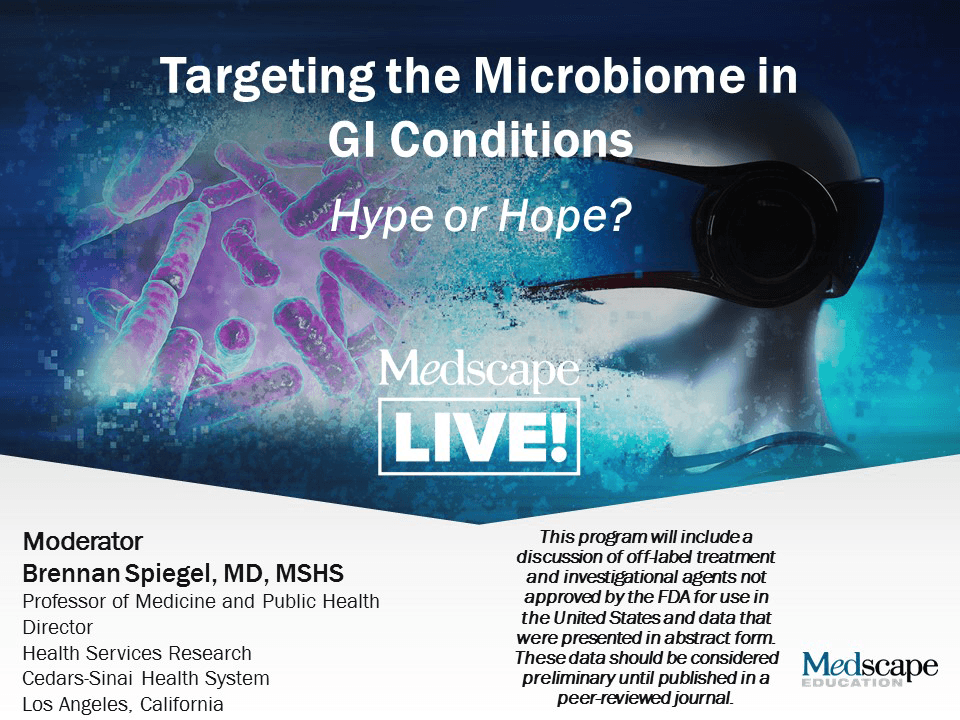 Targeting the Microbiome in GI Conditions

Hype or Hope?

Medscape
LIVE!

Moderator
Brennan Spiegel, MD, MSHS
Professor of Medicine and Public Health
Director
Health Services Research
Cedars-Sinai Health System
Los Angeles, California

This program will include a discussion of off-label treatment and investigational agents not approved by the FDA for use in the United States and data that were presented in abstract form. These data should be considered preliminary until published in a peer-reviewed journal.

Medscape
EDUCATION